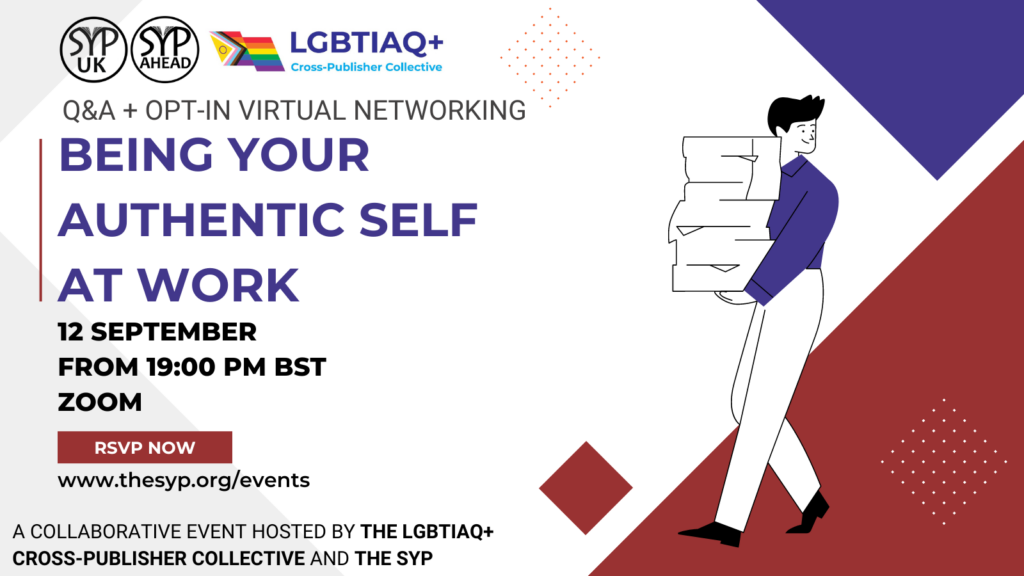 SYP UK

SYP AHEAD

LGBTIAQ+
Cross-Publisher Collective

Q&A + OPT-IN VIRTUAL NETWORKING

BEING YOUR AUTHENTIC SELF AT WORK

12 SEPTEMBER
FROM 19:00 PM BST
ZOOM

RSVP NOW

www.thesyp.org/events

A COLLABORATIVE EVENT HOSTED BY THE LGBTIAQ+ CROSS-PUBLISHER COLLECTIVE AND THE SYP